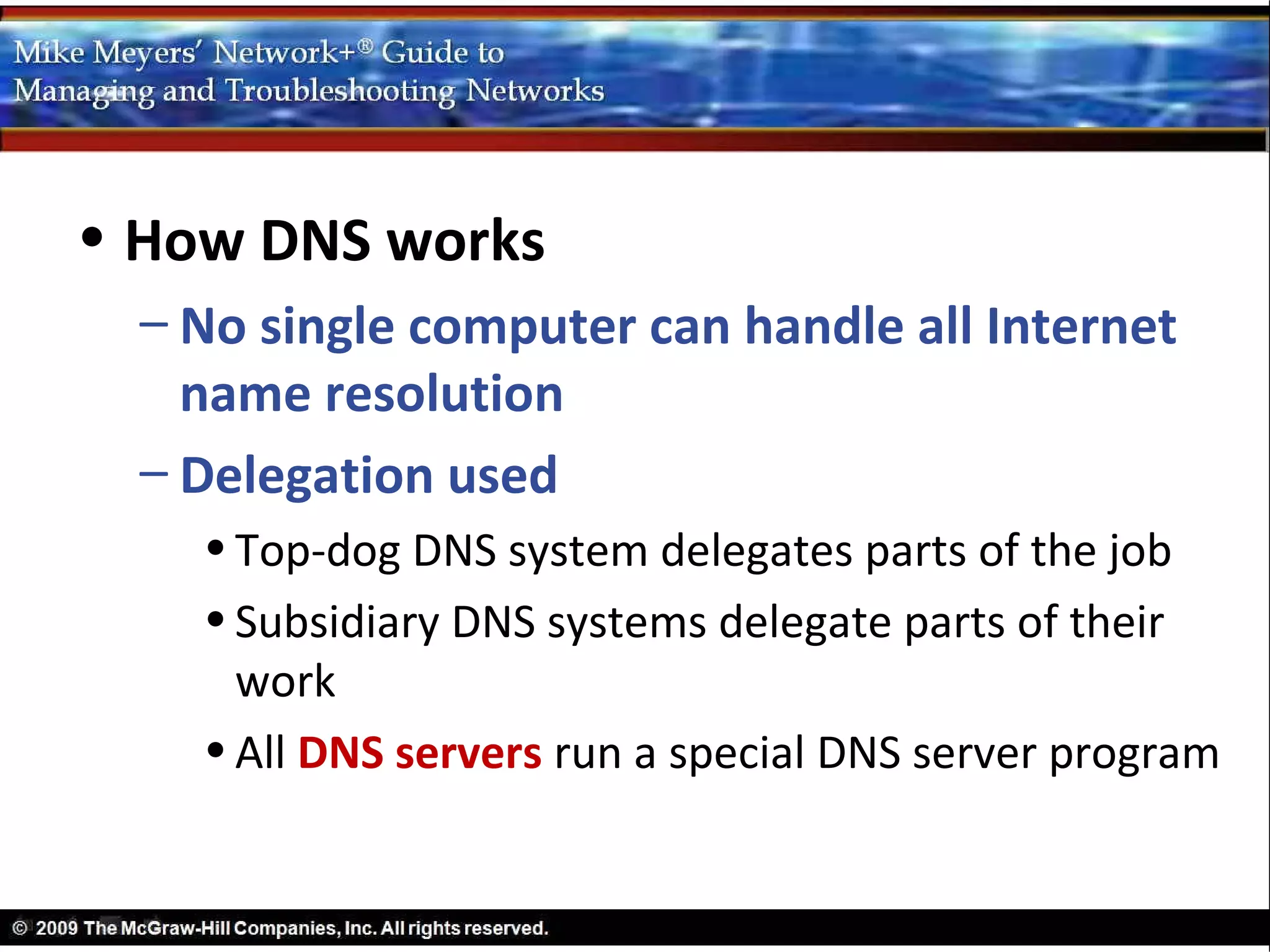 Mike Meyers' Network+® Guide to Managing and Troubleshooting Networks

• How DNS works

– No single computer can handle all Internet name resolution

– Delegation used

• Top-dog DNS system delegates parts of the job

• Subsidiary DNS systems delegate parts of their work

• All DNS servers run a special DNS server program

© 2009 The McGraw-Hill Companies, Inc. All rights reserved.